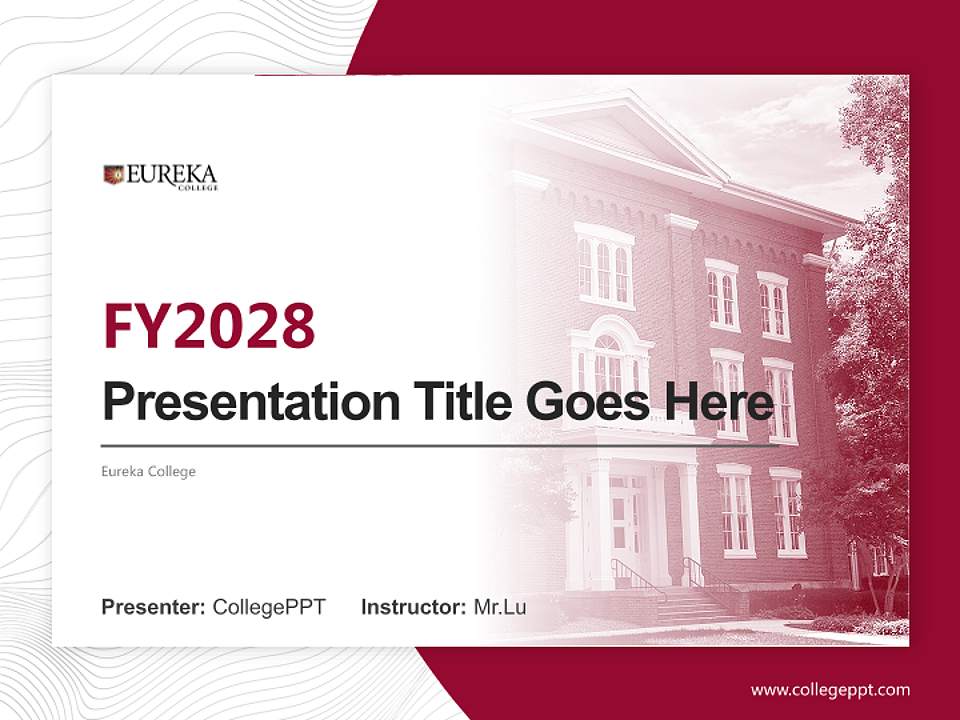 EUREKA COLLEGE

FY2028

Presentation Title Goes Here

Eureka College

Presenter: CollegePPT Instructor: Mr.Lu

www.collegeppt.com